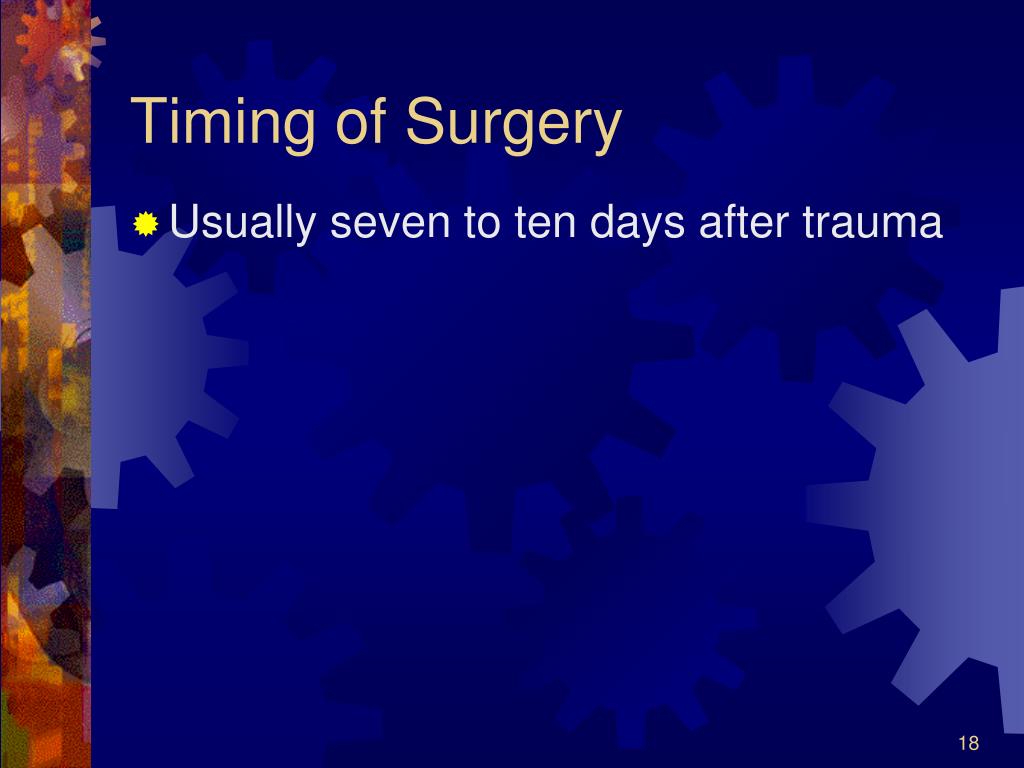 Timing of Surgery

Usually seven to ten days after trauma

18